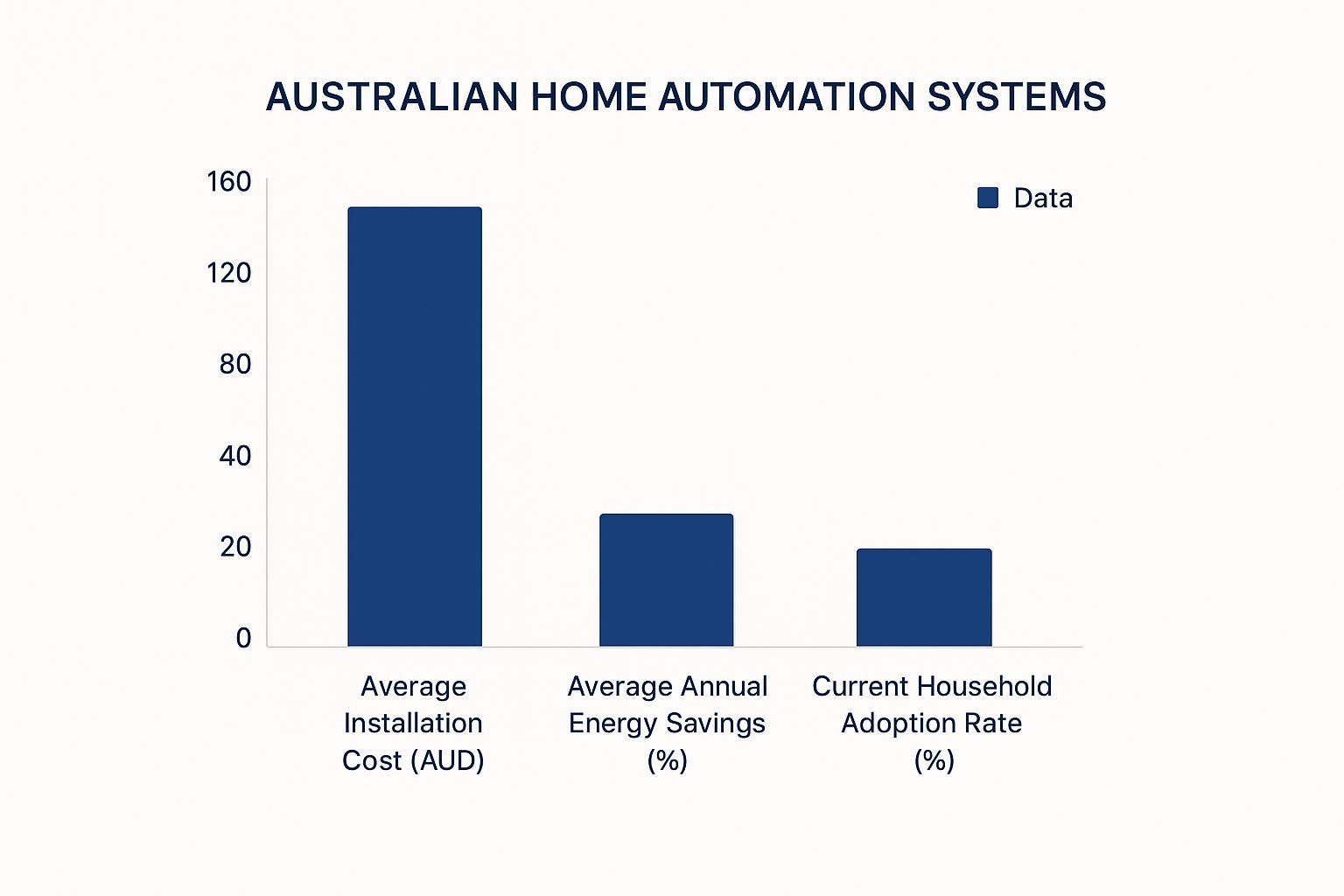 AUSTRALIAN HOME AUTOMATION SYSTEMS

160
120
80
40
20
0

Data

Average Installation Cost (AUD)

Average Annual Energy Savings (%)

Current Household Adoption Rate (%)